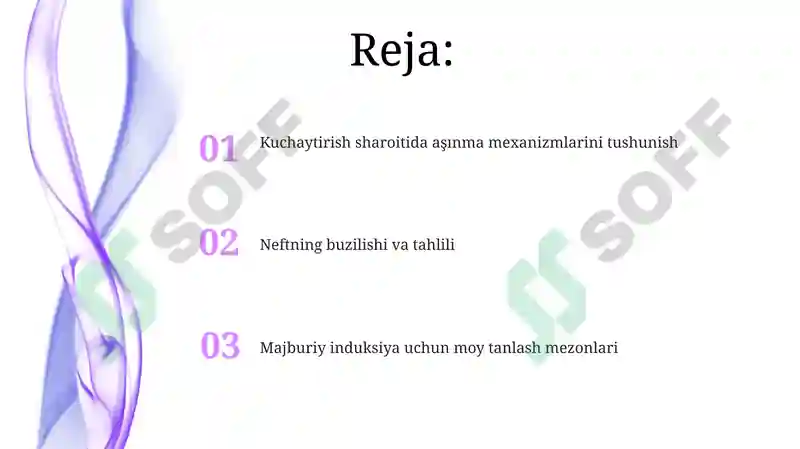 Reja:

01 Kuchaytirish sharoitida aşınma mexanizmlarini tushunish

02 Neftning buzilishi va tahlili

03 Majburiy induksiya uchun moy tanlash mezonlari

SOFF

SOFF